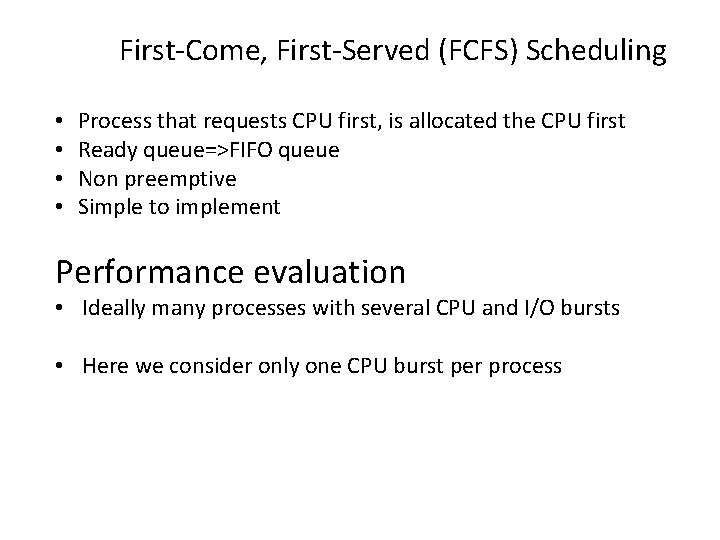 First-Come, First-Served (FCFS) Scheduling

• Process that requests CPU first, is allocated the CPU first
• Ready queue=>FIFO queue
• Non preemptive
• Simple to implement

Performance evaluation

• Ideally many processes with several CPU and I/O bursts

• Here we consider only one CPU burst per process